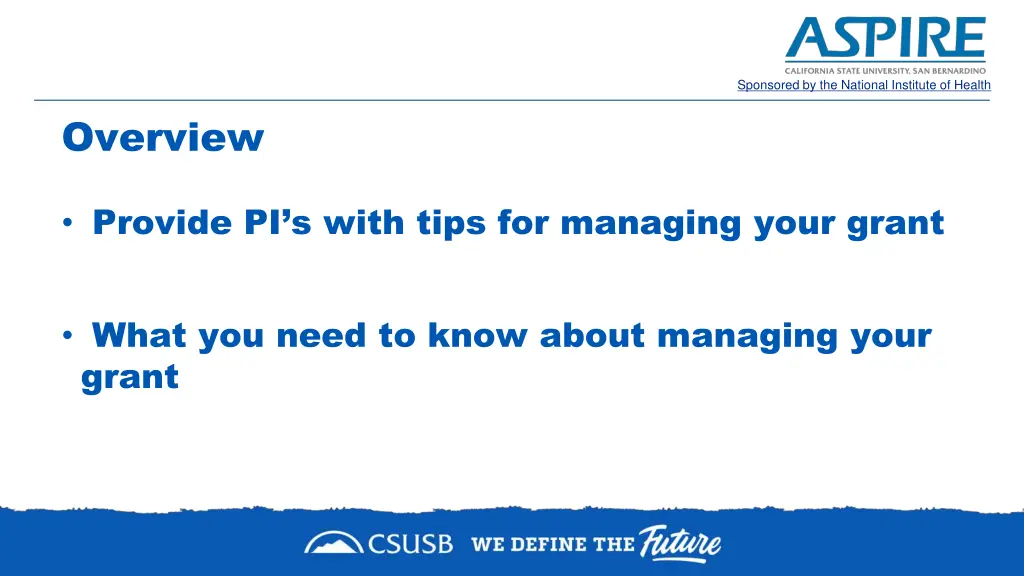 ASPIRE
CALIFORNIA STATE UNIVERSITY, SAN BERNARDINO
Sponsored by the National Institute of Health

Overview

• Provide PI's with tips for managing your grant

• What you need to know about managing your grant

CSUSB WE DEFINE THE Future